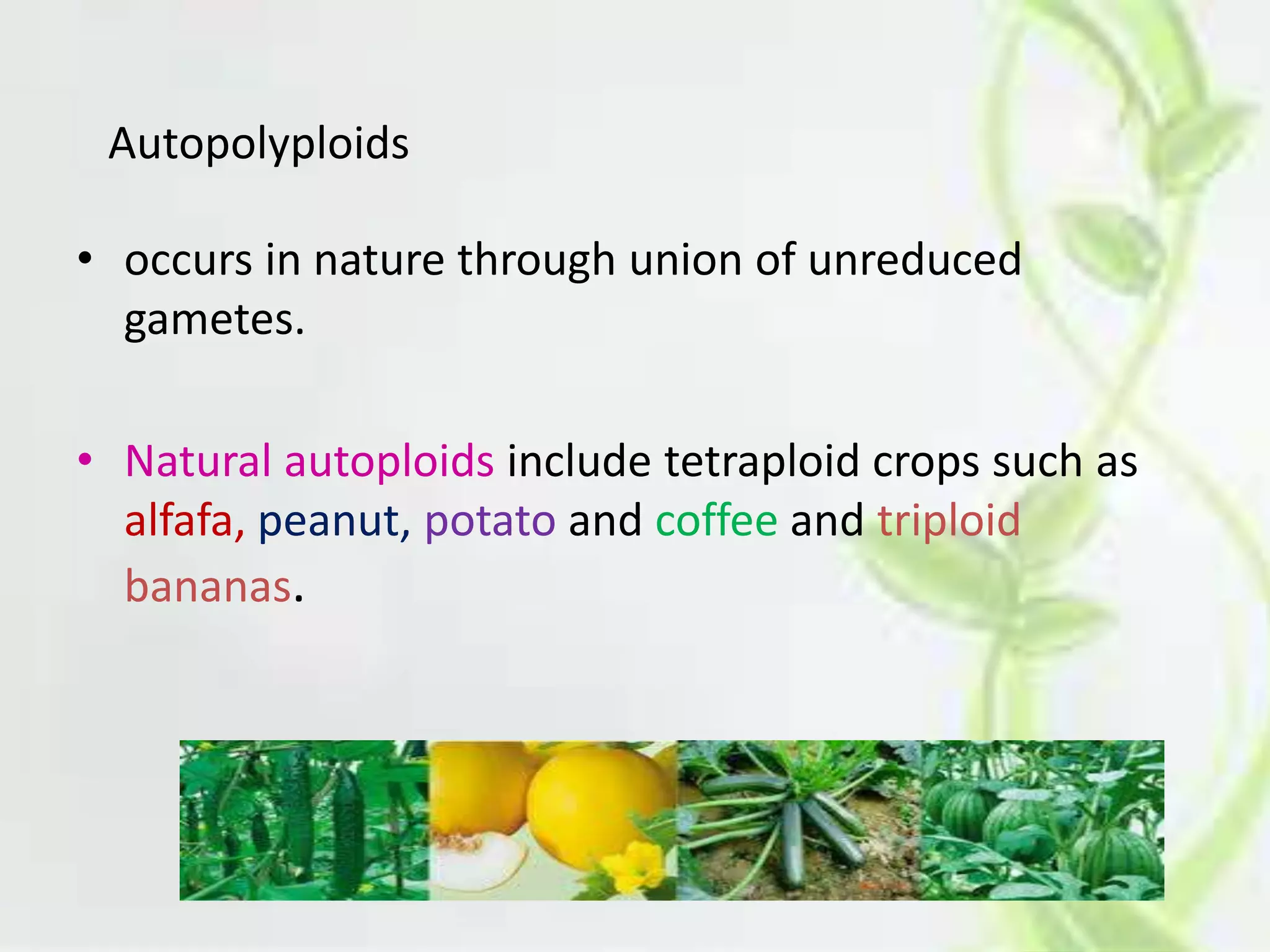 Autopolyploids

• occurs in nature through union of unreduced gametes.

• Natural autoploids include tetraploid crops such as alfafa, peanut, potato and coffee and triploid bananas.